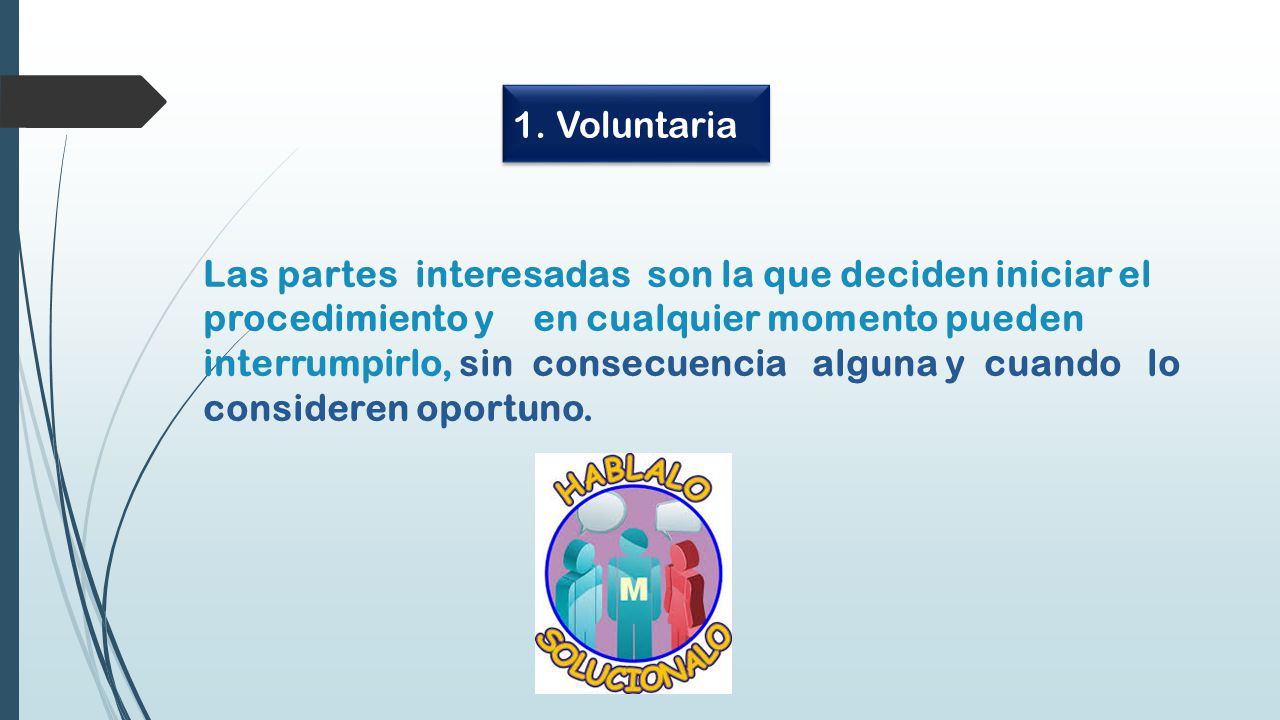 1. Voluntaria

Las partes interesadas son la que deciden iniciar el procedimiento y en cualquier momento pueden interrumpirlo, sin consecuencia alguna y cuando lo consideren oportuno.

HABLALO
M
SOLUCIONALO